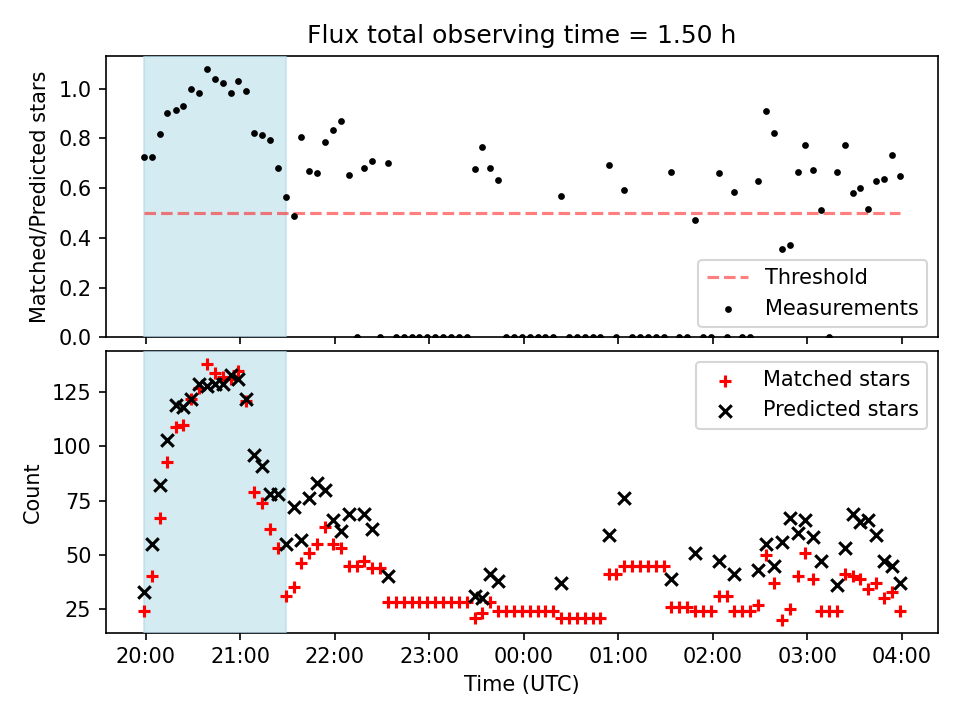 Flux total observing time = 1.50 h

Matched/Predicted stars

1.0
0.8
0.6
0.4
0.2
0.0

Threshold
Measurements

Count

125
100
75
50
25

Matched stars
Predicted stars

20:00 21:00 22:00 23:00 00:00 01:00 02:00 03:00 04:00

Time (UTC)